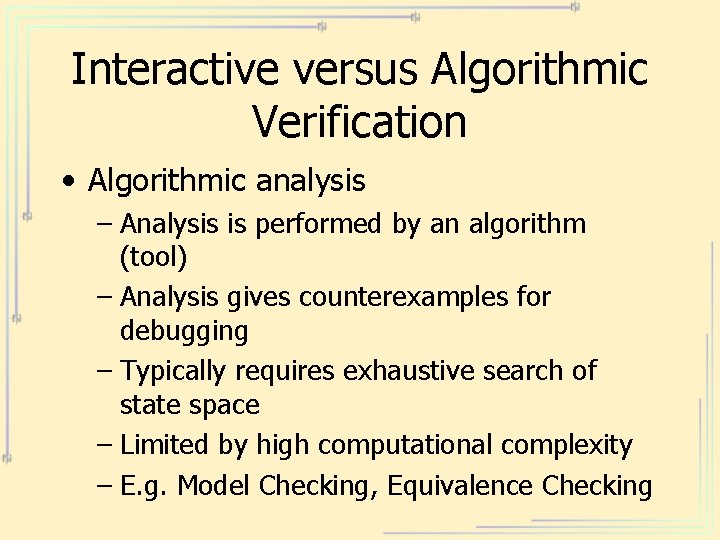 Interactive versus Algorithmic Verification

• Algorithmic analysis

– Analysis is performed by an algorithm (tool)

– Analysis gives counterexamples for debugging

– Typically requires exhaustive search of state space

– Limited by high computational complexity

– E.g. Model Checking, Equivalence Checking